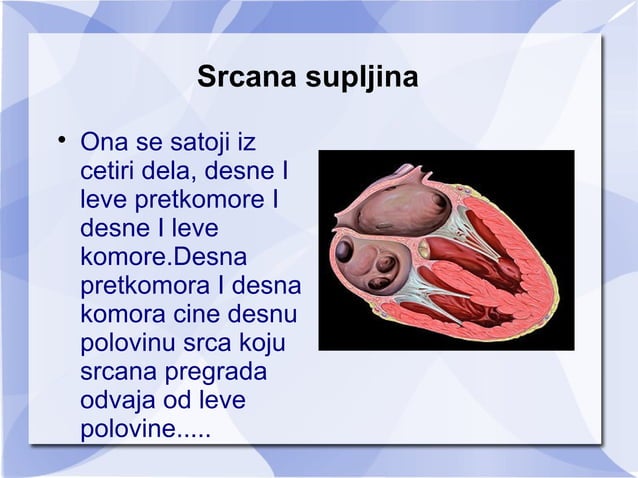 Srcana supljina

• Ona se satoji iz cetiri dela, desne I leve pretkomore I desne I leve komore.Desna pretkomora I desna komora cine desnu polovinu srca koju srcana pregrada odvaja od leve polovine.....